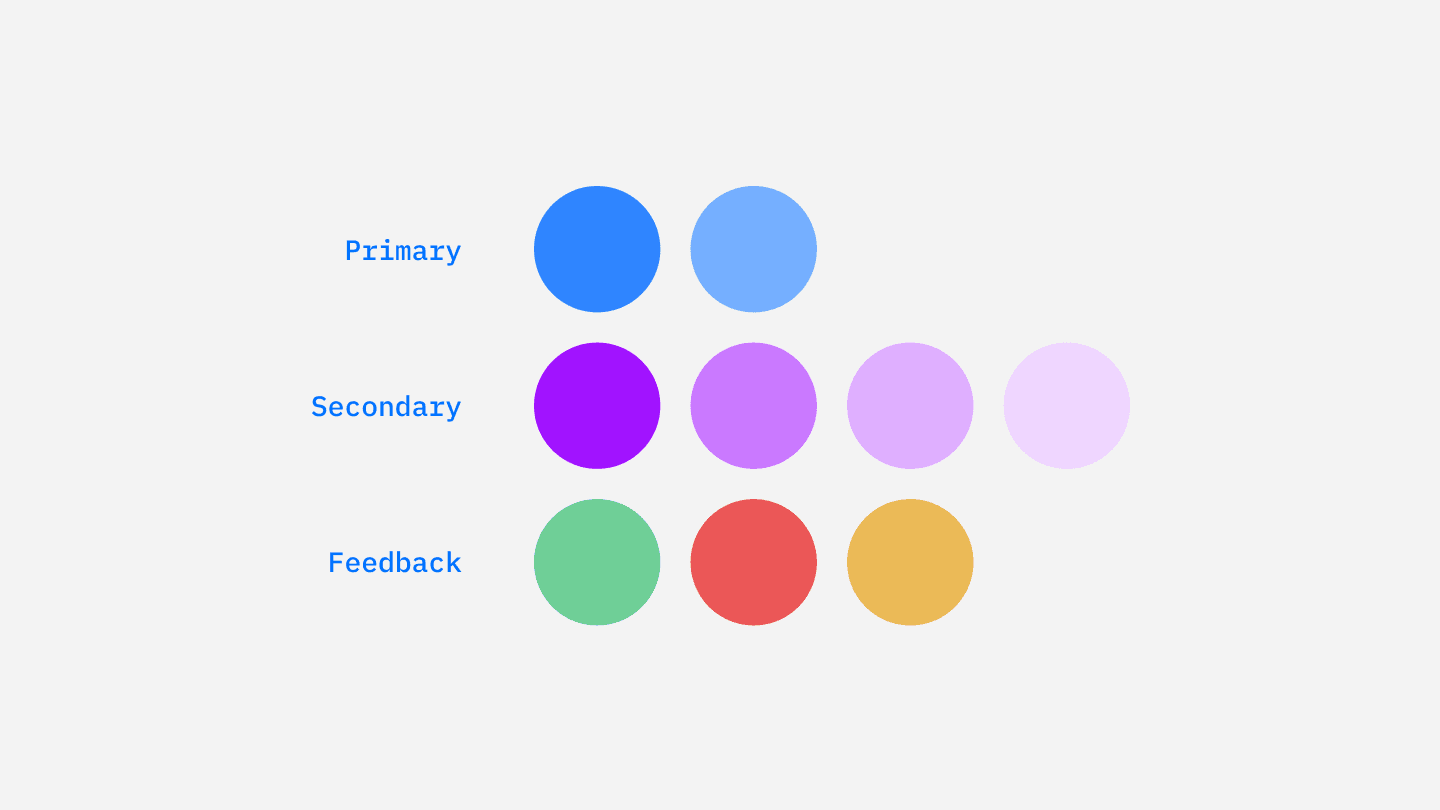 Primary

Secondary

Feedback